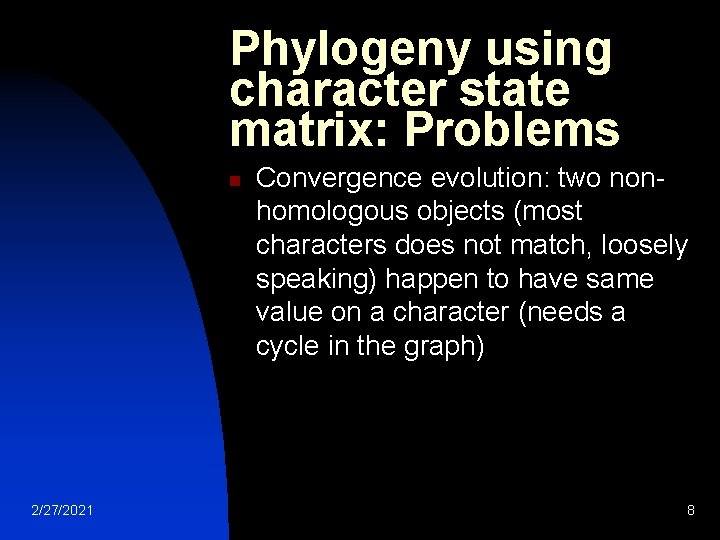 Phylogeny using character state matrix: Problems

Convergence evolution: two non-homologous objects (most characters does not match, loosely speaking) happen to have same value on a character (needs a cycle in the graph)

2/27/2021

8